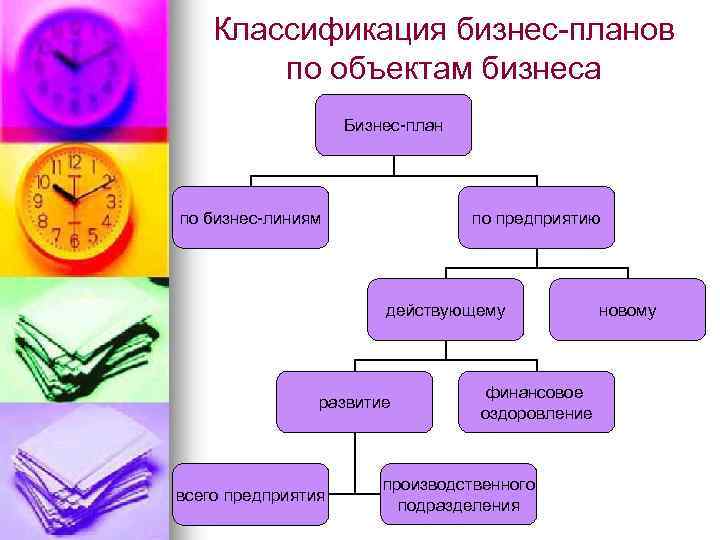 Классификация бизнес-планов по объектам бизнеса

Бизнес-план

по бизнес-линиям

по предприятию

действующему

новому

развитие

финансовое оздоровление

всего предприятия

производственного подразделения

12
1
2
3
4
5
6
7
8
9
10
11